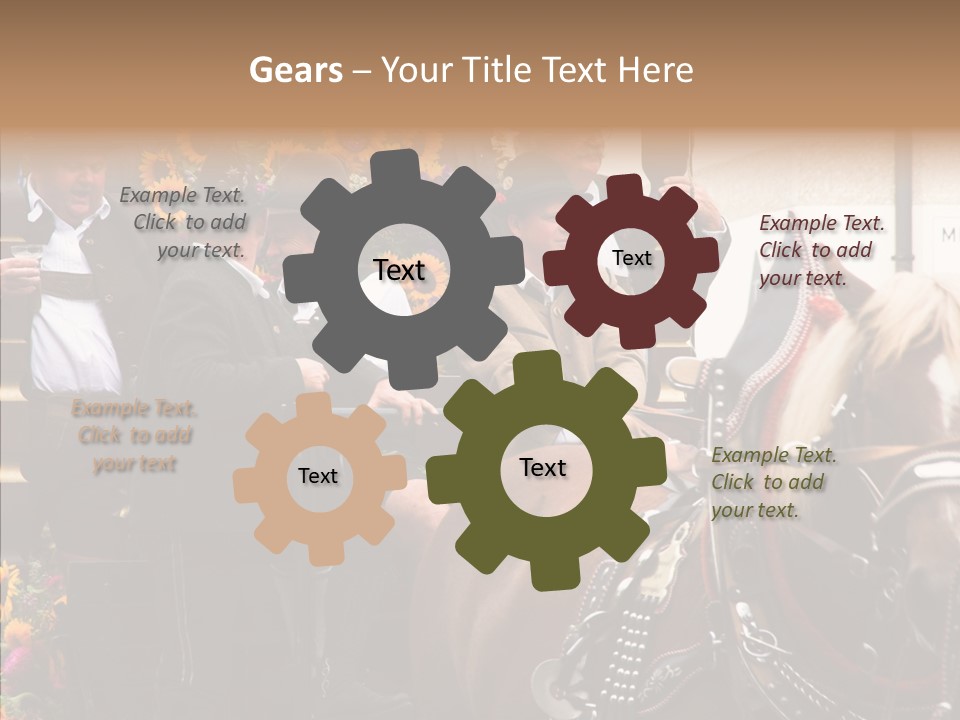 Gears – Your Title Text Here

Example Text. Click to add your text.

Text

Text

Example Text. Click to add your text.

Example Text. Click to add your text

Text

Text

Example Text. Click to add your text.